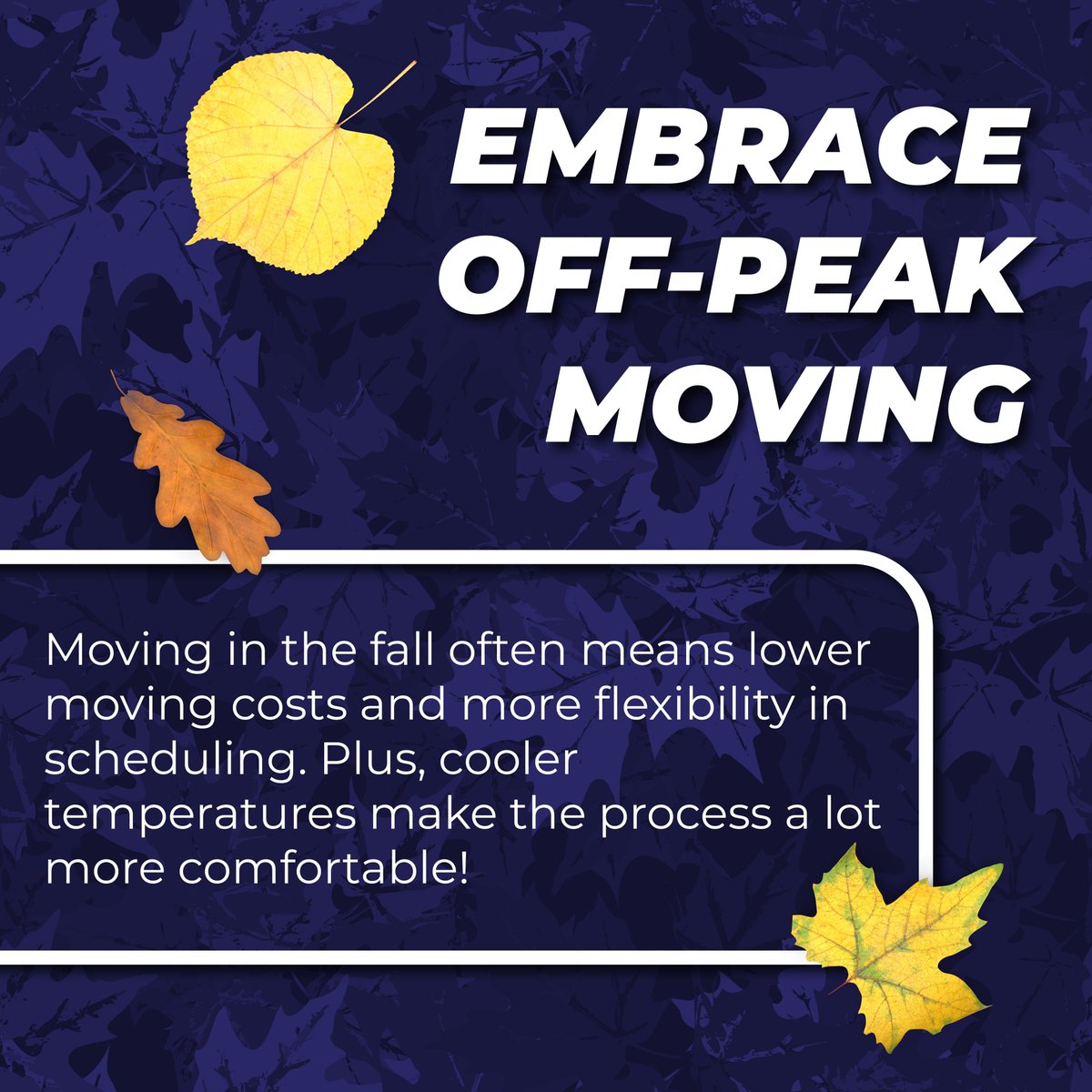 EMBRACE OFF-PEAK MOVING

Moving in the fall often means lower moving costs and more flexibility in scheduling. Plus, cooler temperatures make the process a lot more comfortable!